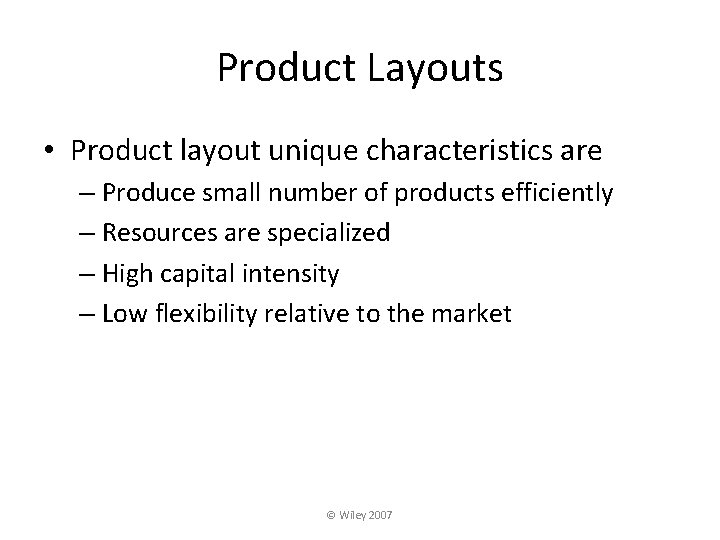 Product Layouts

• Product layout unique characteristics are
– Produce small number of products efficiently
– Resources are specialized
– High capital intensity
– Low flexibility relative to the market

© Wiley 2007